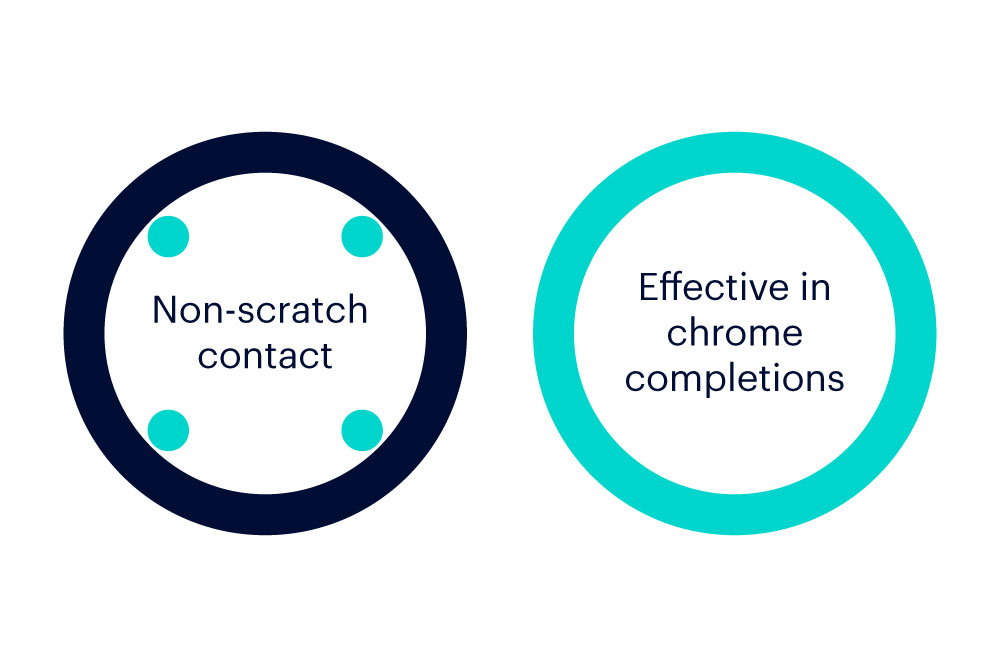 Non-scratch contact

Effective in chrome completions